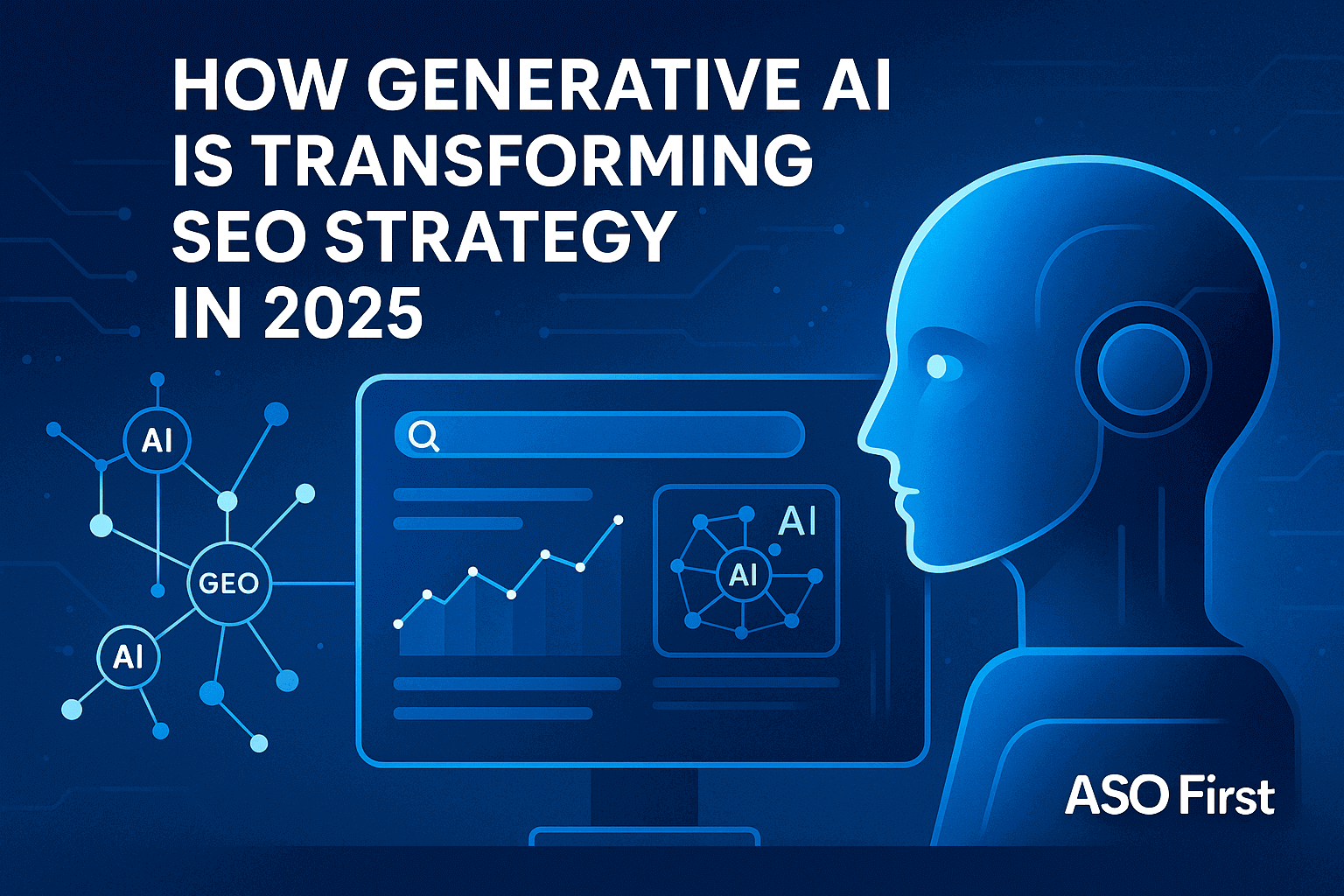 HOW GENERATIVE AI IS TRANSFORMING SEO STRATEGY IN 2025

AI

GEO

AI

AI

AI

ASO First